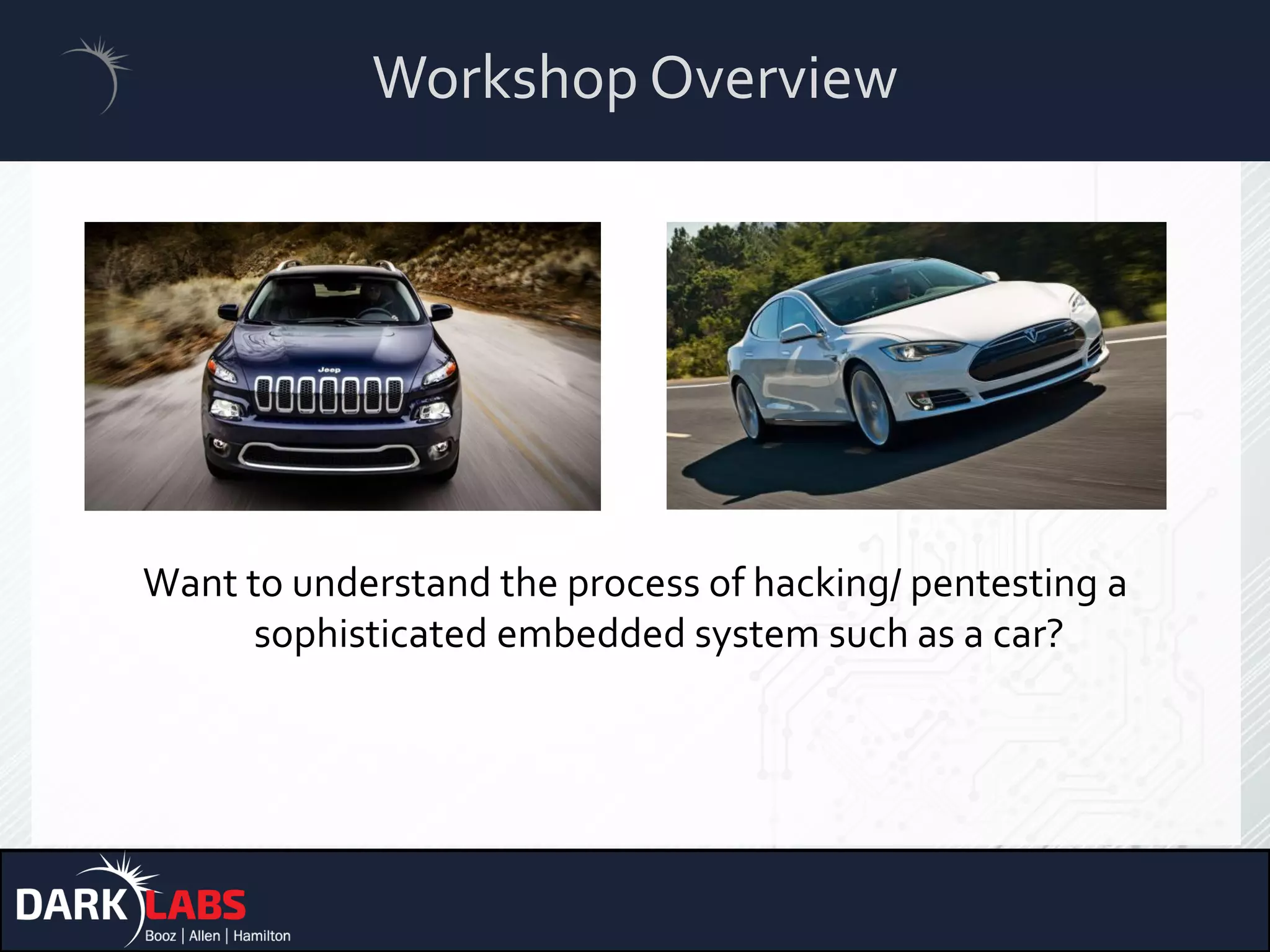 Workshop Overview

Jeep

Want to understand the process of hacking/ pentesting a sophisticated embedded system such as a car?

DARK LABS
Booz | Allen | Hamilton